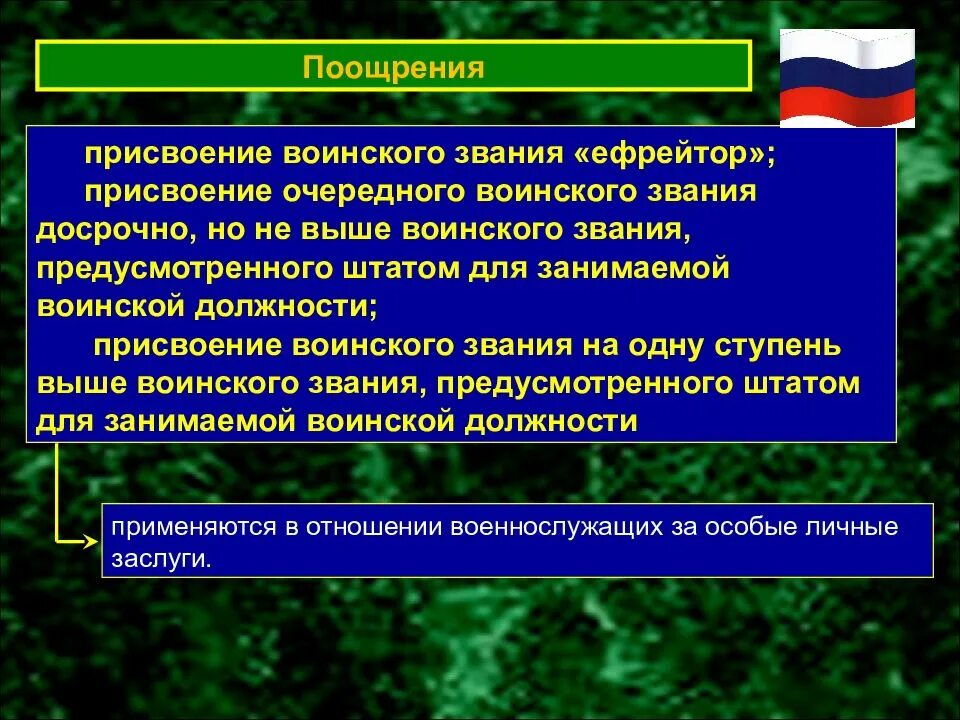 Поощрения

присвоение воинского звания «ефрейтор»;

присвоение очередного воинского звания досрочно, но не выше воинского звания, предусмотренного штатом для занимаемой воинской должности;

присвоение воинского звания на одну ступень выше воинского звания, предусмотренного штатом для занимаемой воинской должности

применяются в отношении военнослужащих за особые личные заслуги.